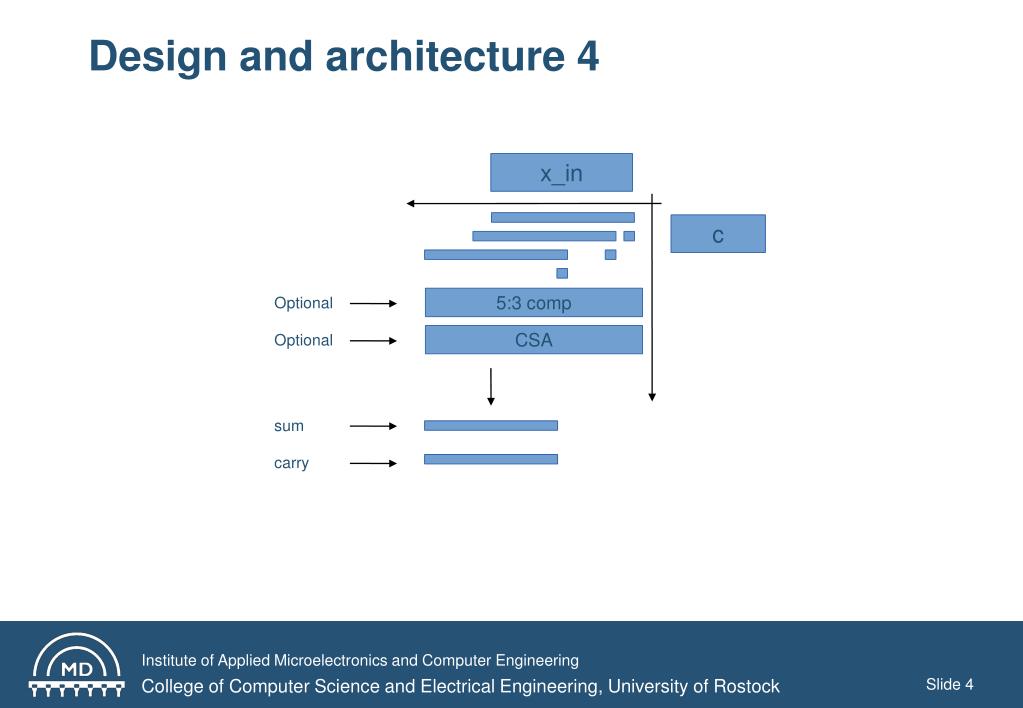 Design and architecture 4

x_in

c

Optional

5:3 comp

Optional

CSA

sum

carry

MD

Institute of Applied Microelectronics and Computer Engineering

College of Computer Science and Electrical Engineering, University of Rostock

Slide 4